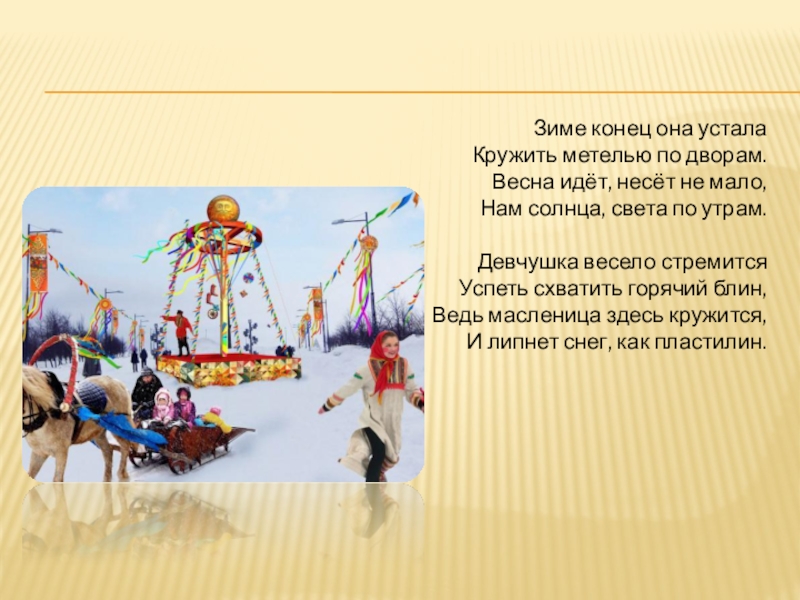 Зиме конец она устала
Кружить метелью по дворам.
Весна идёт, несёт не мало,
Нам солнца, света по утрам.

Девчушка весело стремится
Успеть схватить горячий блин,
Ведь масленица здесь кружится,
И липнет снег, как пластилин.